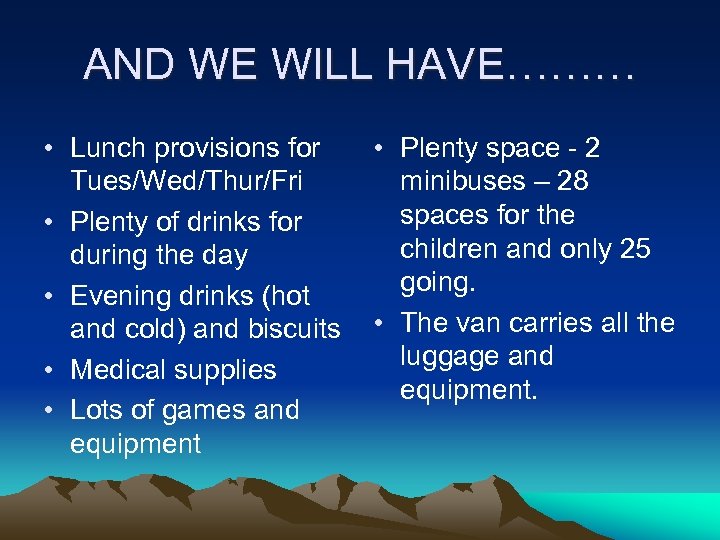 AND WE WILL HAVE………

• Lunch provisions for Tues/Wed/Thur/Fri
• Plenty of drinks for during the day
• Evening drinks (hot and cold) and biscuits
• Medical supplies
• Lots of games and equipment

• Plenty space - 2 minibuses – 28 spaces for the children and only 25 going.
• The van carries all the luggage and equipment.